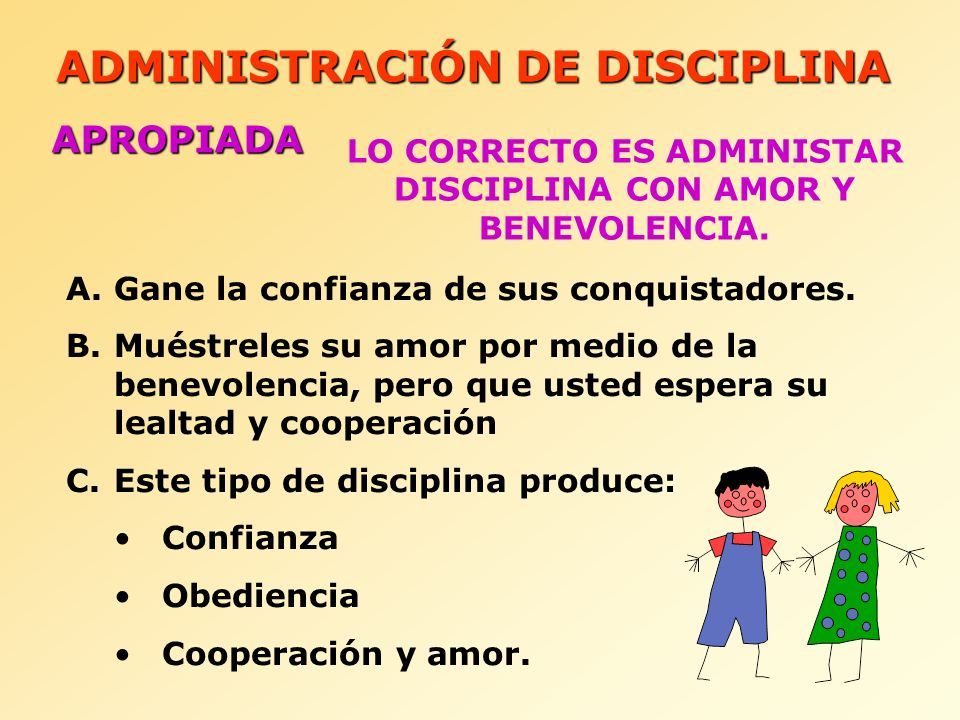 ADMINISTRACIÓN DE DISCIPLINA

APROPIADA

LO CORRECTO ES ADMINISTAR DISCIPLINA CON AMOR Y BENEVOLENCIA.

A. Gane la confianza de sus conquistadores.

B. Muéstreles su amor por medio de la benevolencia, pero que usted espera su lealtad y cooperación

C. Este tipo de disciplina produce:

• Confianza

• Obediencia

• Cooperación y amor.